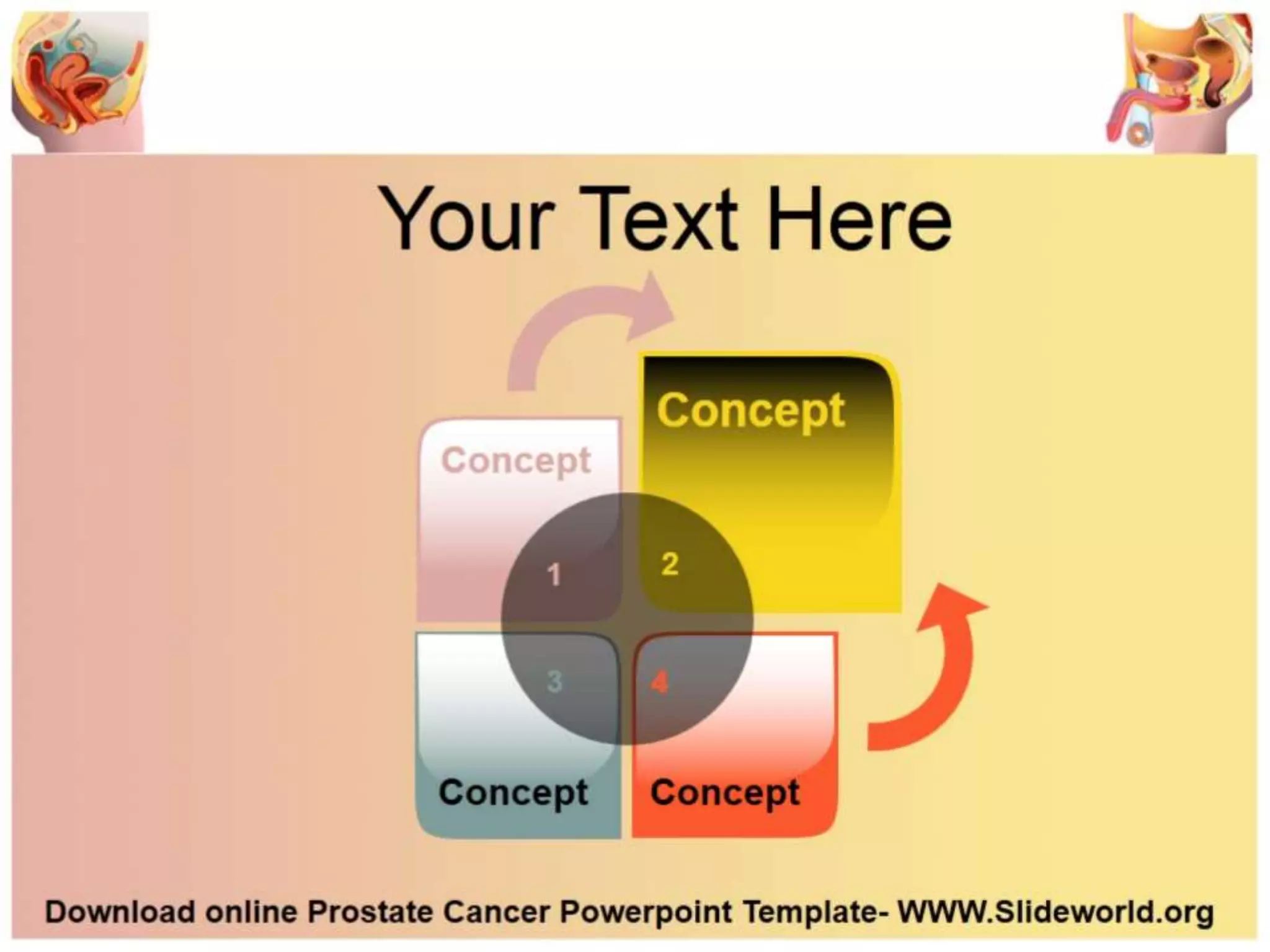 Your Text Here

Concept

Concept

1

2

3

4

Concept

Concept

Download online Prostate Cancer Powerpoint Template- WWW.Slideworld.org